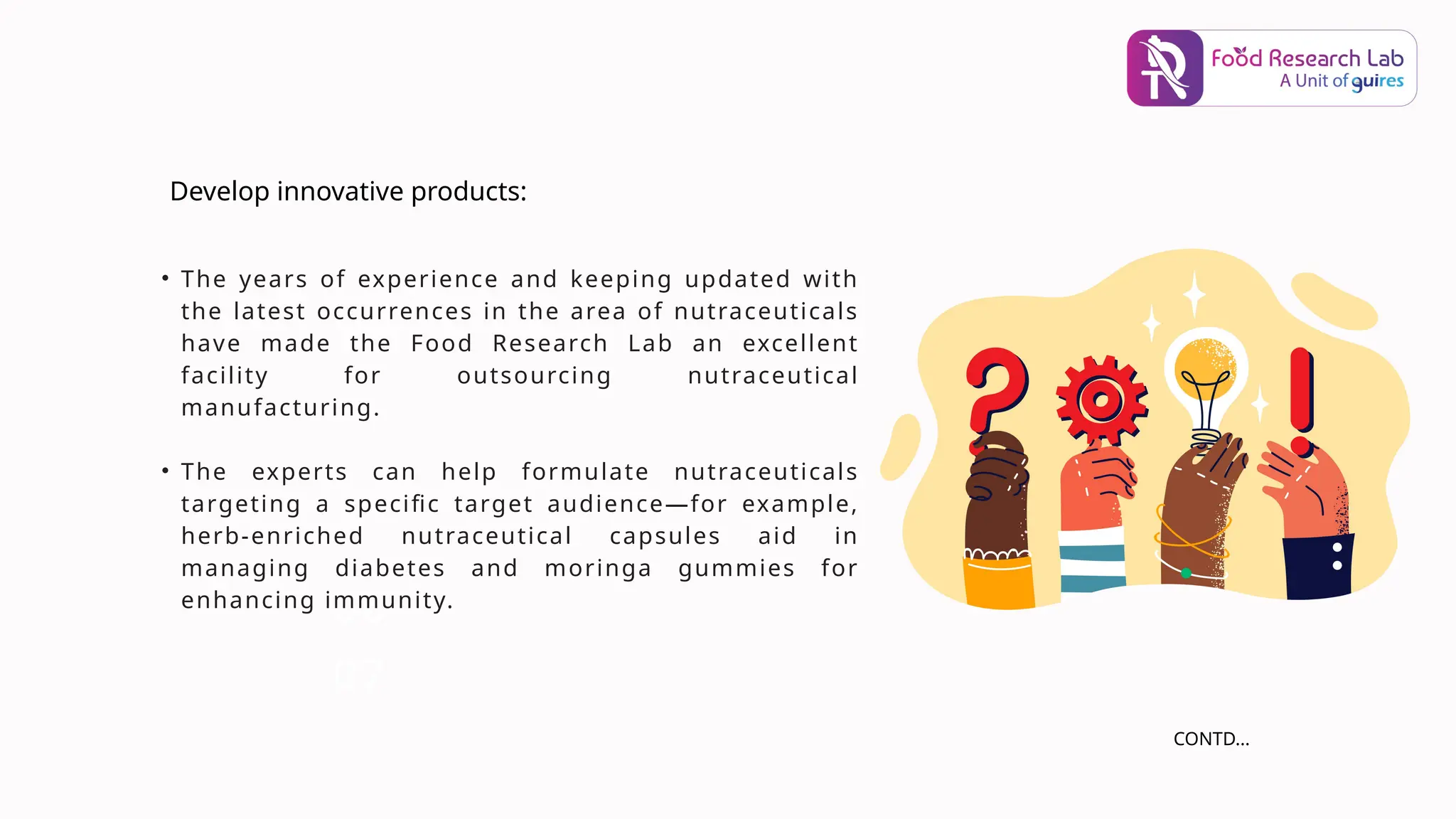 Food Research Lab
A Unit of guires

Develop innovative products:

• The years of experience and keeping updated with the latest occurrences in the area of nutraceuticals have made the Food Research Lab an excellent facility for outsourcing nutraceutical manufacturing.

• The experts can help formulate nutraceuticals targeting a specific target audience—for example, herb-enriched nutraceutical capsules aid in managing diabetes and moringa gummies for enhancing immunity.

CONTD...